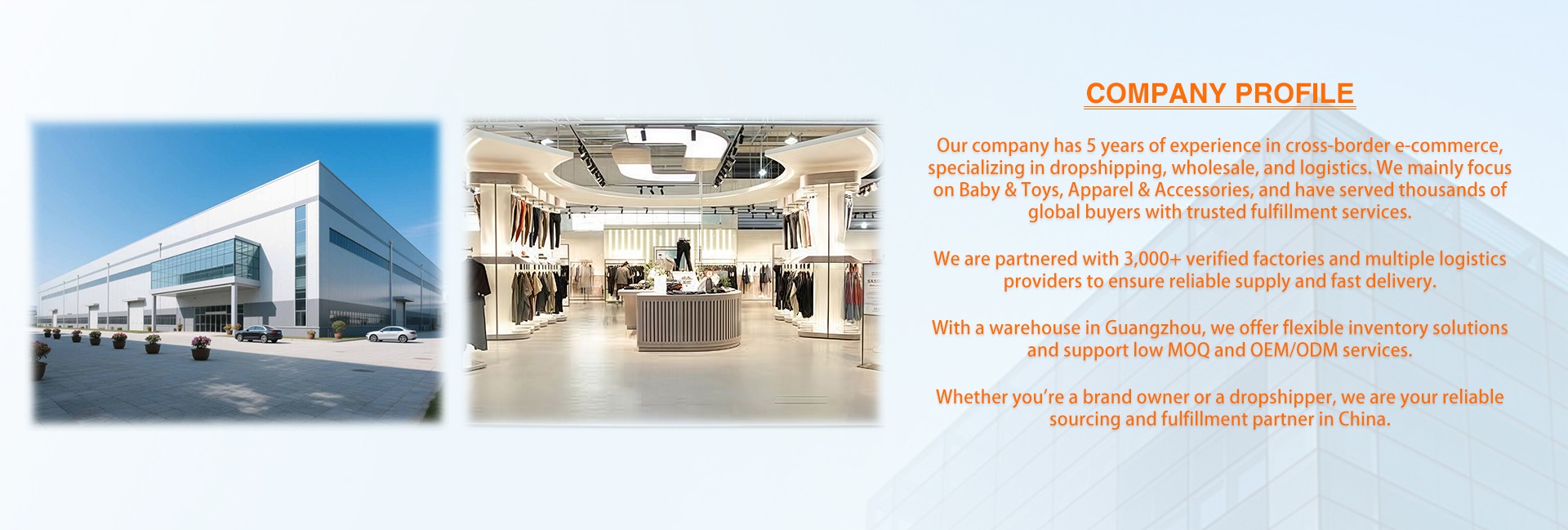 COMPANY PROFILE

Our company has 5 years of experience in cross-border e-commerce, specializing in dropshipping, wholesale, and logistics. We mainly focus on Baby & Toys, Apparel & Accessories, and have served thousands of global buyers with trusted fulfillment services.

We are partnered with 3,000+ verified factories and multiple logistics providers to ensure reliable supply and fast delivery.

With a warehouse in Guangzhou, we offer flexible inventory solutions and support low MOQ and OEM/ODM services.

Whether you're a brand owner or a dropshipper, we are your reliable sourcing and fulfillment partner in China.